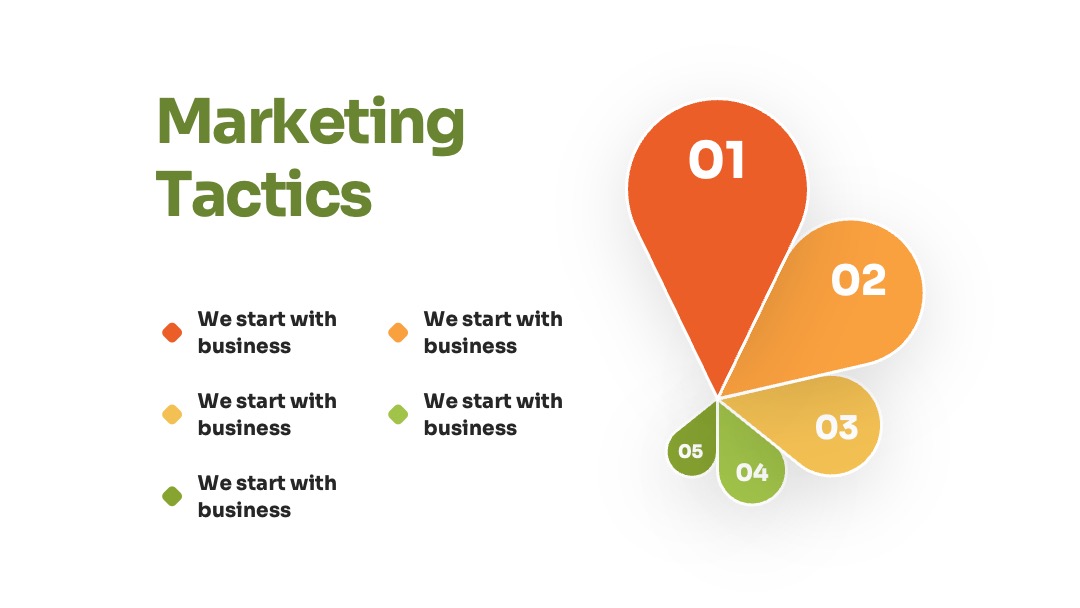 Marketing Tactics

We start with business

We start with business

We start with business

We start with business

We start with business

01

02

03

04

05